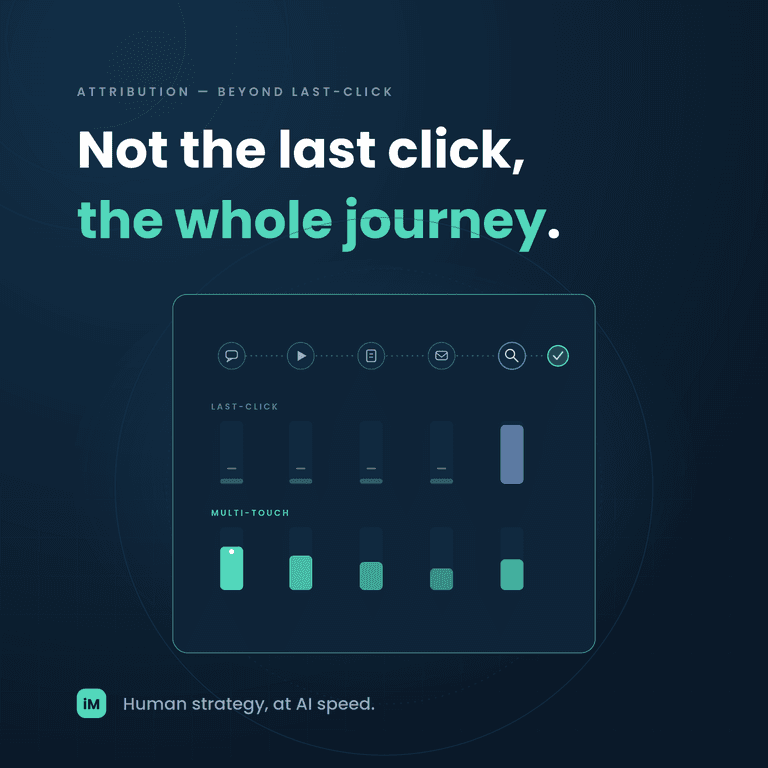 ATTRIBUTION — BEYOND LAST-CLICK

Not the last click,
the whole journey.

LAST-CLICK

MULTI-TOUCH

iM

Human strategy, at AI speed.